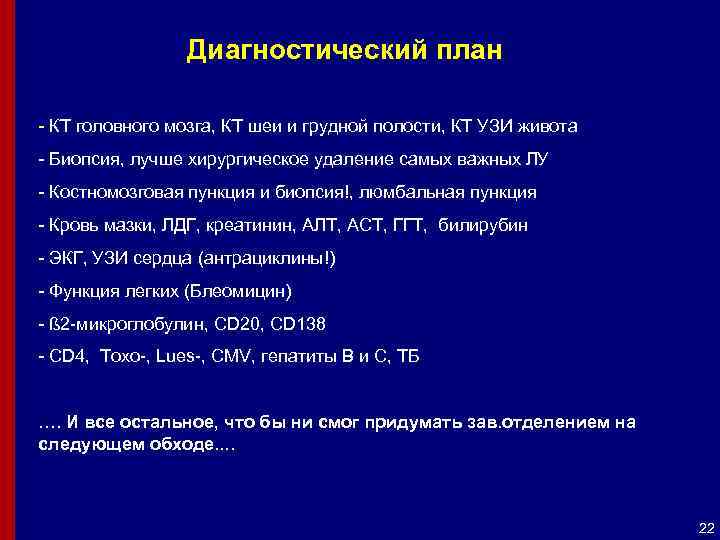 Диагностический план

- КТ головного мозга, КТ шеи и грудной полости, КТ УЗИ живота

- Биопсия, лучше хирургическое удаление самых важных ЛУ

- Костномозговая пункция и биопсия!, люмбальная пункция

- Кровь мазки, ЛДГ, креатинин, АЛТ, АСТ, ГГТ, билирубин

- ЭКГ, УЗИ сердца (антрациклины!)

- Функция легких (Блеомицин)

- ß2-микроглобулин, CD20, CD138

- CD4, Toxo-, Lues-, CMV, гепатиты В и С, ТБ

…. И все остальное, что бы ни смог придумать зав.отделением на следующем обходе….

22